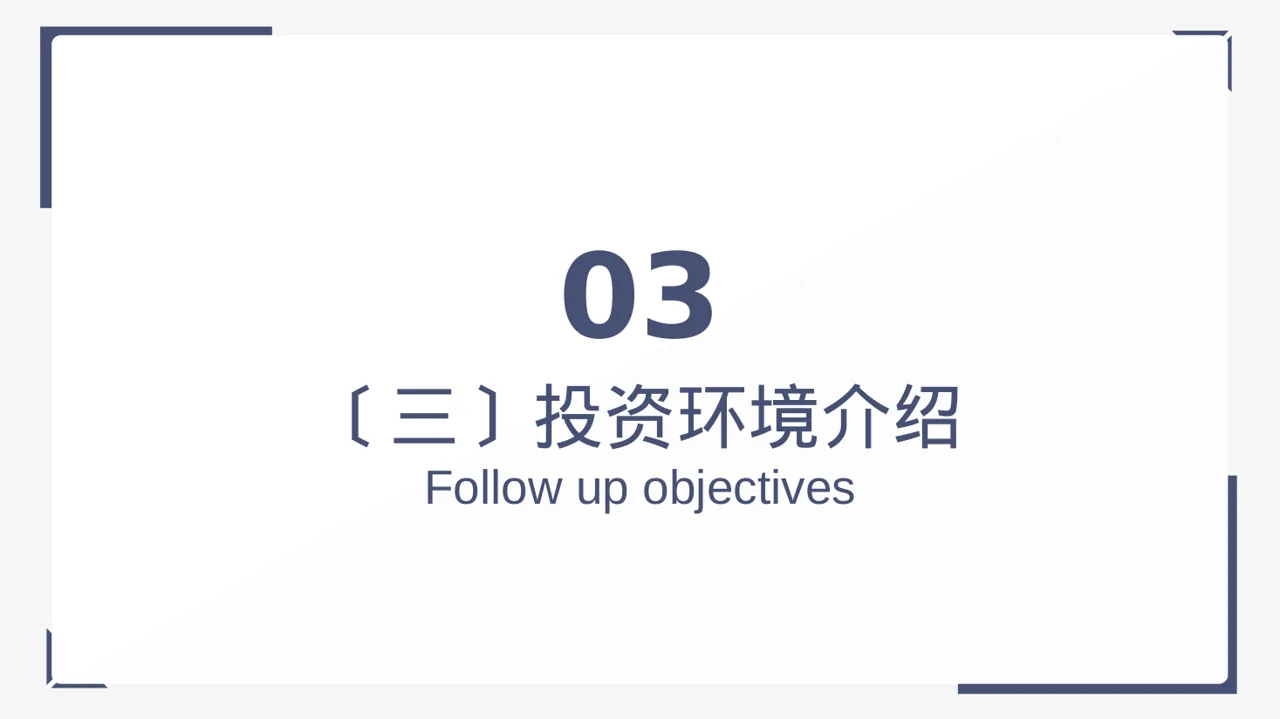 03

〔三〕投资环境介绍

Follow up objectives